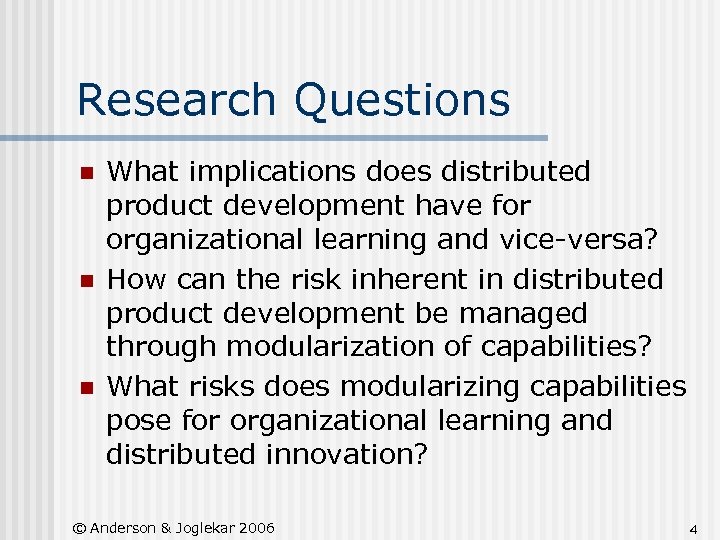 Research Questions

- What implications does distributed product development have for organizational learning and vice-versa?
- How can the risk inherent in distributed product development be managed through modularization of capabilities?
- What risks does modularizing capabilities pose for organizational learning and distributed innovation?

© Anderson & Joglekar 2006

4